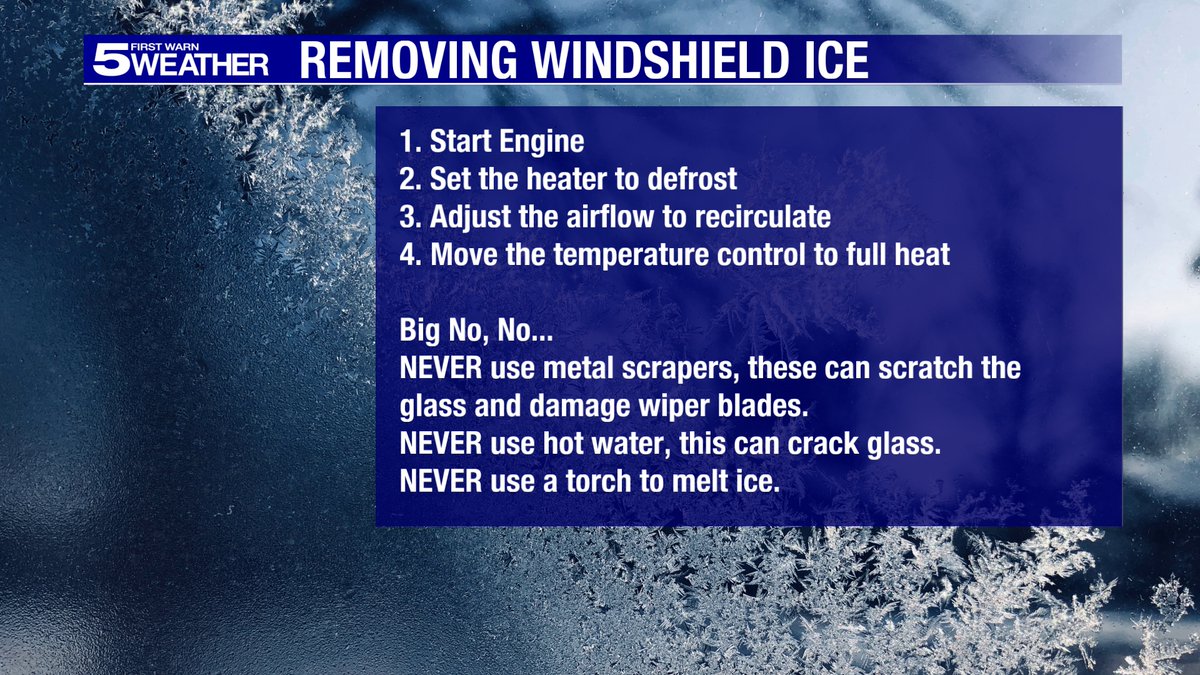 5 FIRST WARN WEATHER REMOVING WINDSHIELD ICE

1. Start Engine
2. Set the heater to defrost
3. Adjust the airflow to recirculate
4. Move the temperature control to full heat

Big No, No...
NEVER use metal scrapers, these can scratch the glass and damage wiper blades.
NEVER use hot water, this can crack glass.
NEVER use a torch to melt ice.